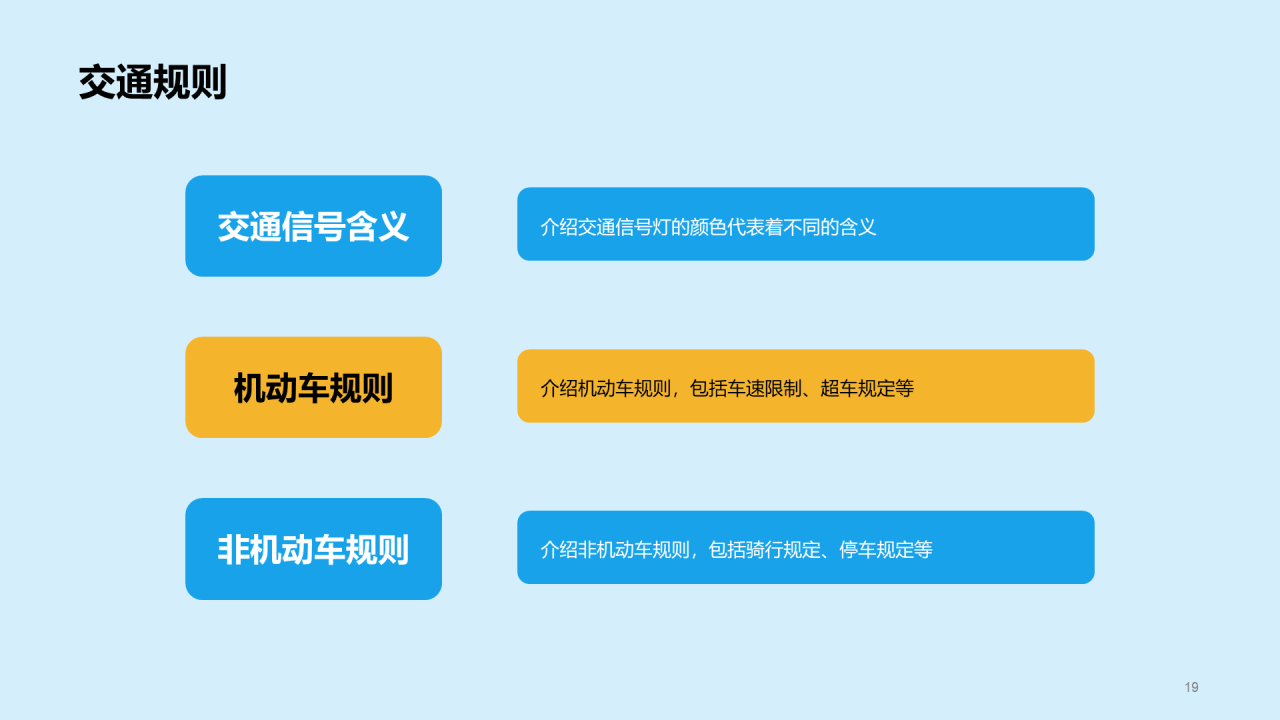 交通规则

交通信号含义

介绍交通信号灯的颜色代表着不同的含义

机动车规则

介绍机动车规则，包括车速限制、超车规定等

非机动车规则

介绍非机动车规则，包括骑行规定、停车规定等

19